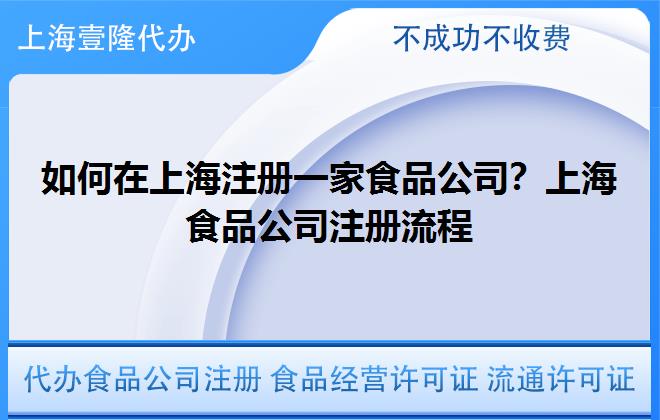 上海壹隆代办

不成功不收费

如何在上海注册一家食品公司？上海食品公司注册流程

代办食品公司注册 食品经营许可证 流通许可证